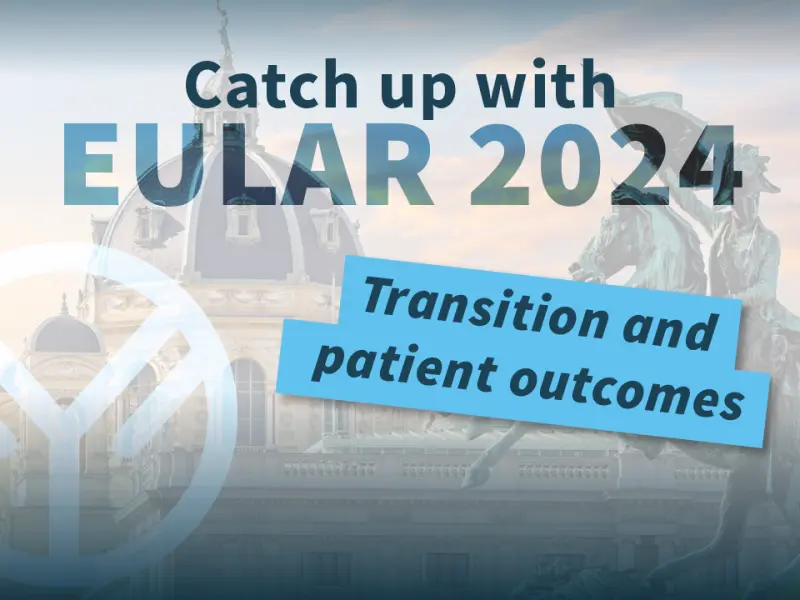 Catch up with
EULAR 2024

Transition and
patient outcomes